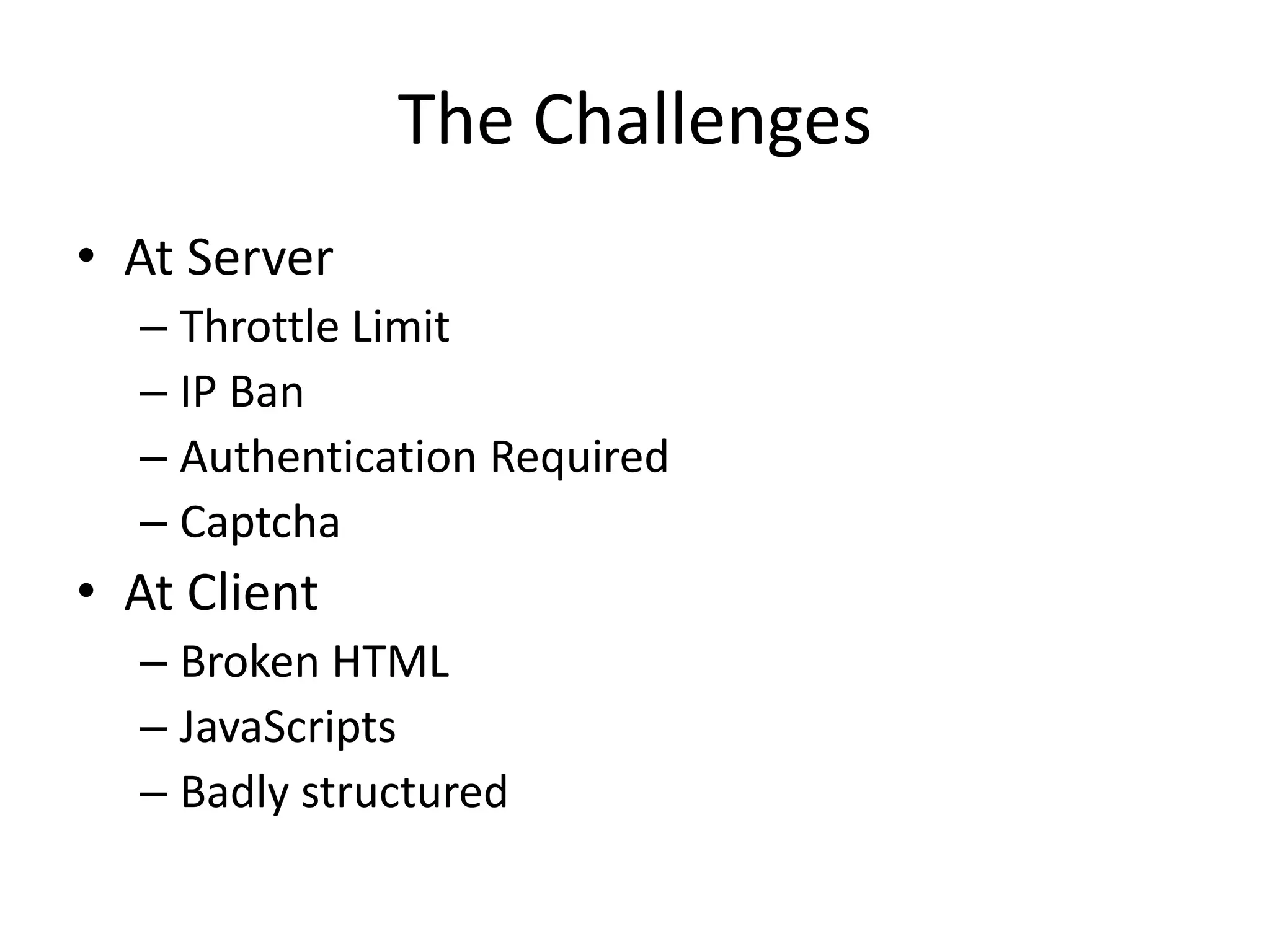 The Challenges

• At Server
– Throttle Limit
– IP Ban
– Authentication Required
– Captcha
• At Client
– Broken HTML
– JavaScripts
– Badly structured